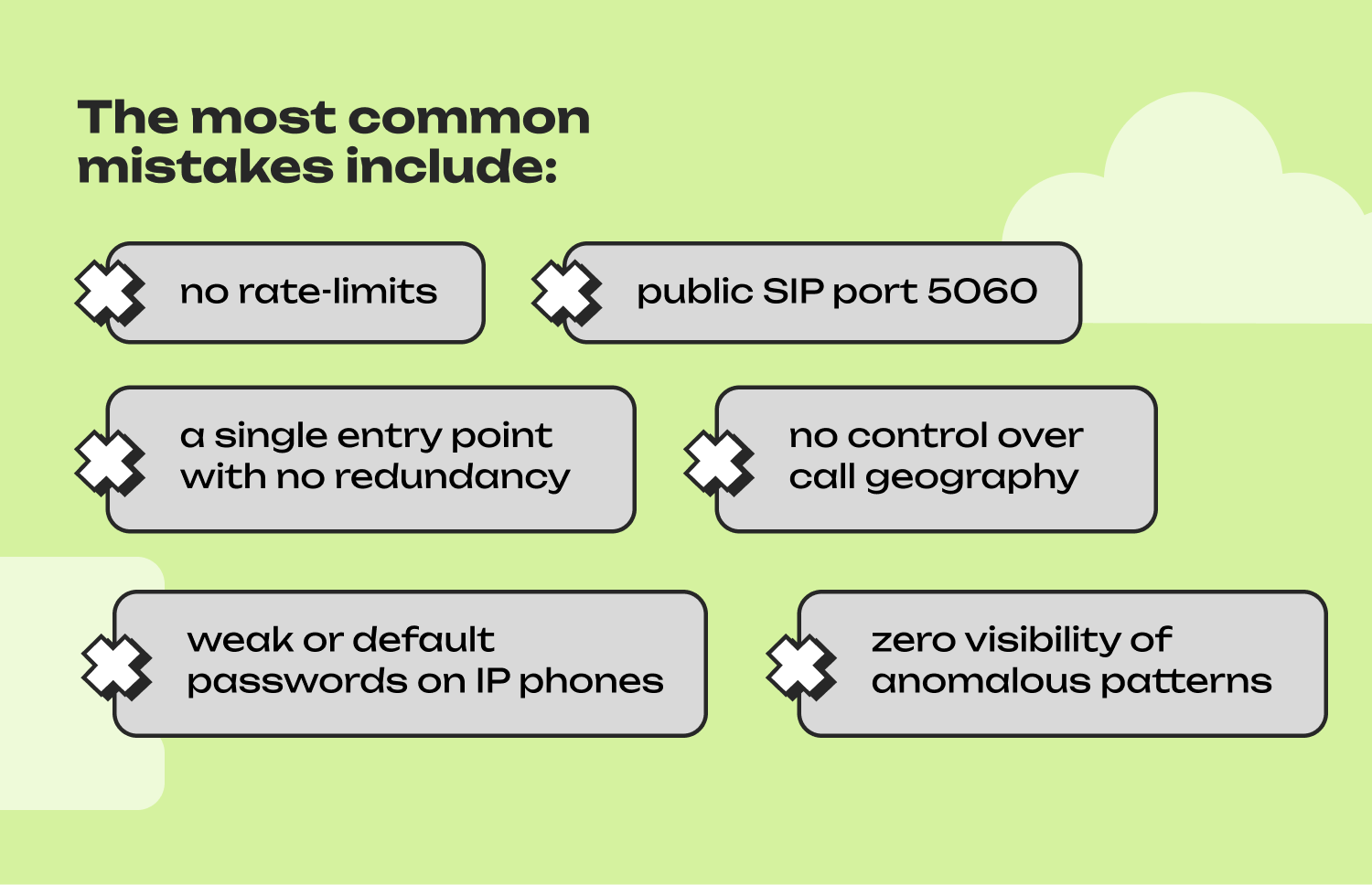 The most common mistakes include:

no rate-limits

public SIP port 5060

a single entry point with no redundancy

no control over call geography

weak or default passwords on IP phones

zero visibility of anomalous patterns